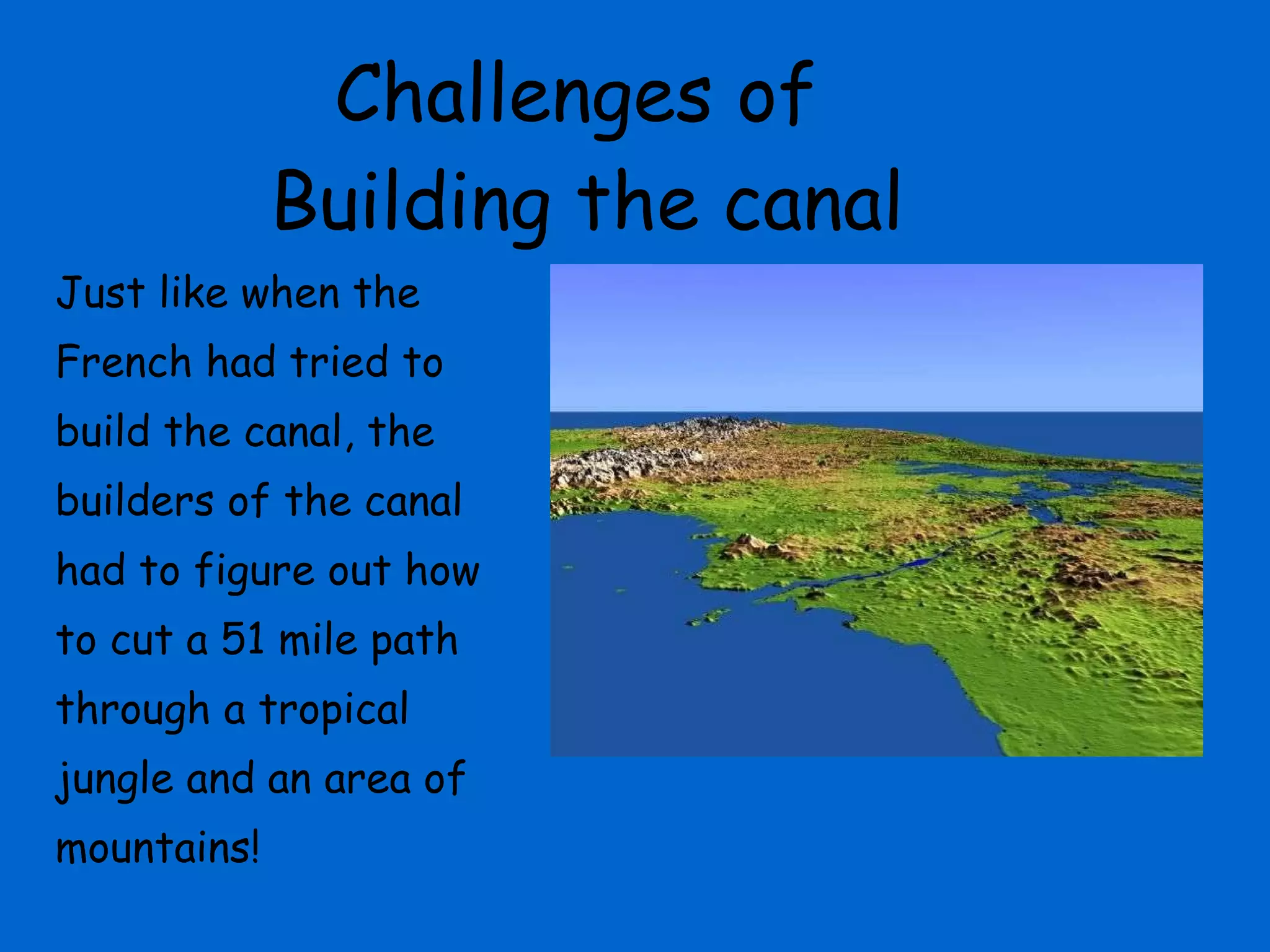 Challenges of Building the canal

Just like when the French had tried to build the canal, the builders of the canal had to figure out how to cut a 51 mile path through a tropical jungle and an area of mountains!